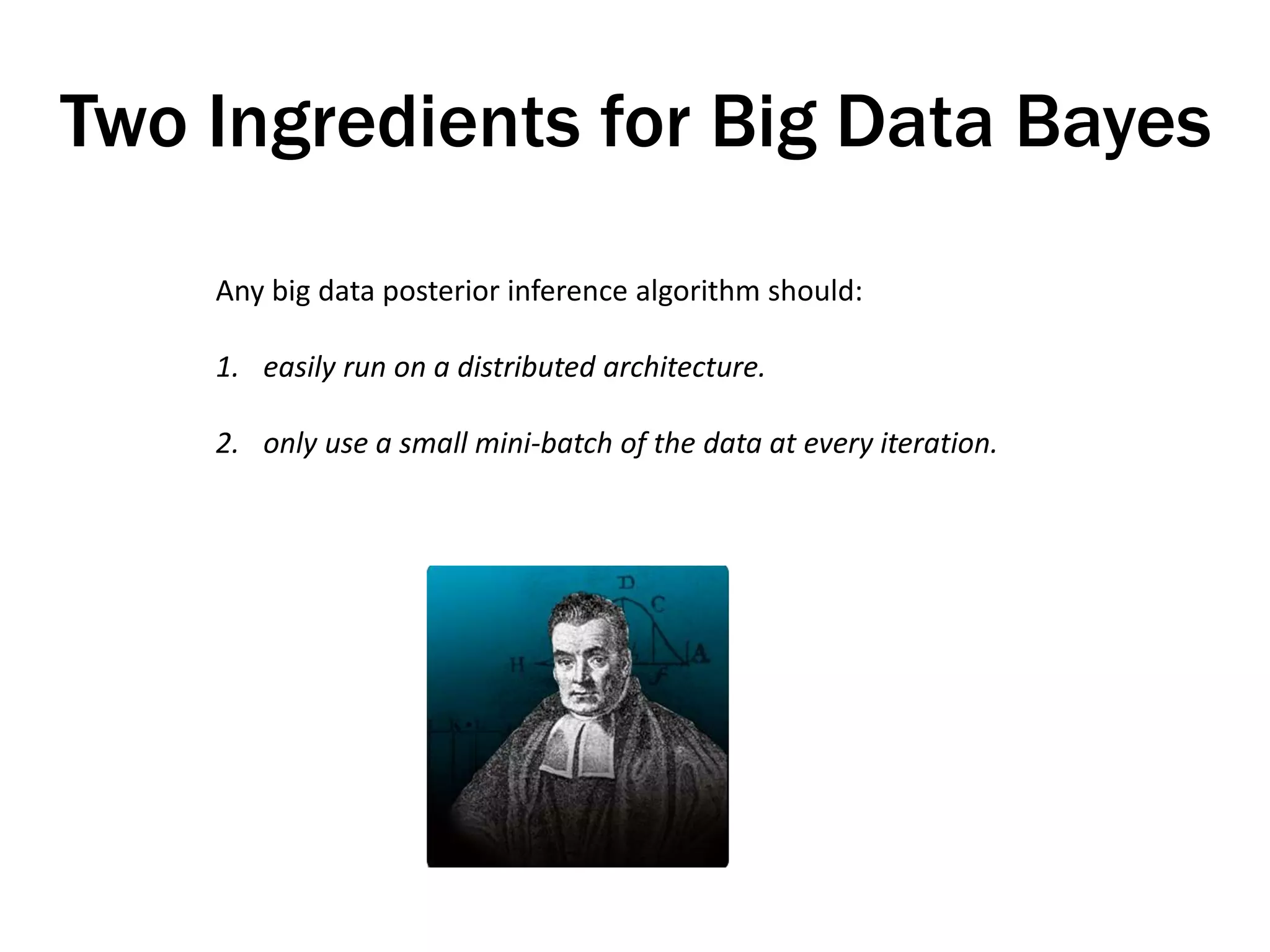 Two Ingredients for Big Data Bayes

Any big data posterior inference algorithm should:

1. easily run on a distributed architecture.

2. only use a small mini-batch of the data at every iteration.

D
C
H
A
f